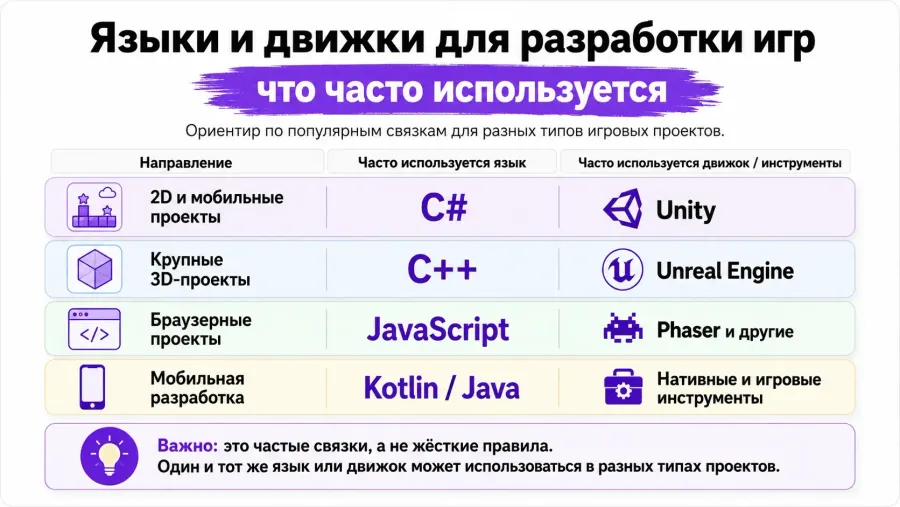 Языки и движки для разработки игр

что часто используется

Ориентир по популярным связкам для разных типов игровых проектов.

| Направление | Часто используется язык | Часто используется движок / инструменты |
|---|---|---|
| 2D и мобильные проекты | C# | Unity |
| Крупные 3D-проекты | C++ | Unreal Engine |
| Браузерные проекты | JavaScript | Phaser и другие |
| Мобильная разработка | Kotlin / Java | Нативные и игровые инструменты |

Важно: это частые связки, а не жёсткие правила.
Один и тот же язык или движок может использоваться в разных типах проектов.